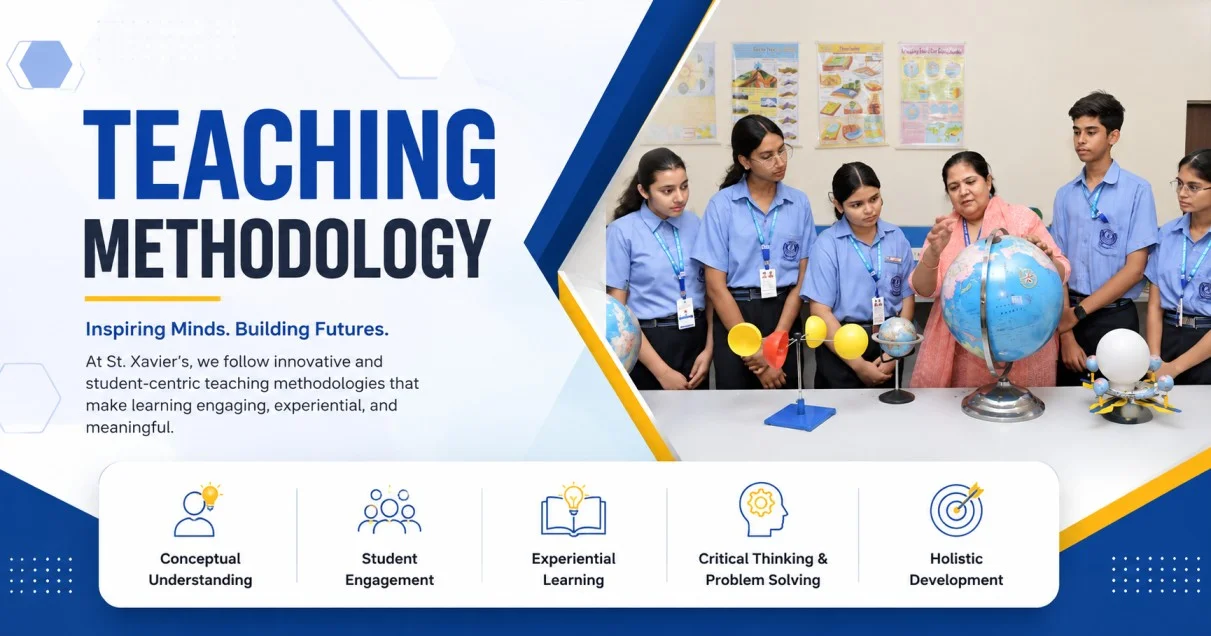 TEACHING METHODOLOGY

Inspiring Minds. Building Futures.

At St. Xavier's, we follow innovative and student-centric teaching methodologies that make learning engaging, experiential, and meaningful.

Conceptual Understanding

Student Engagement

Experiential Learning

Critical Thinking & Problem Solving

Holistic Development